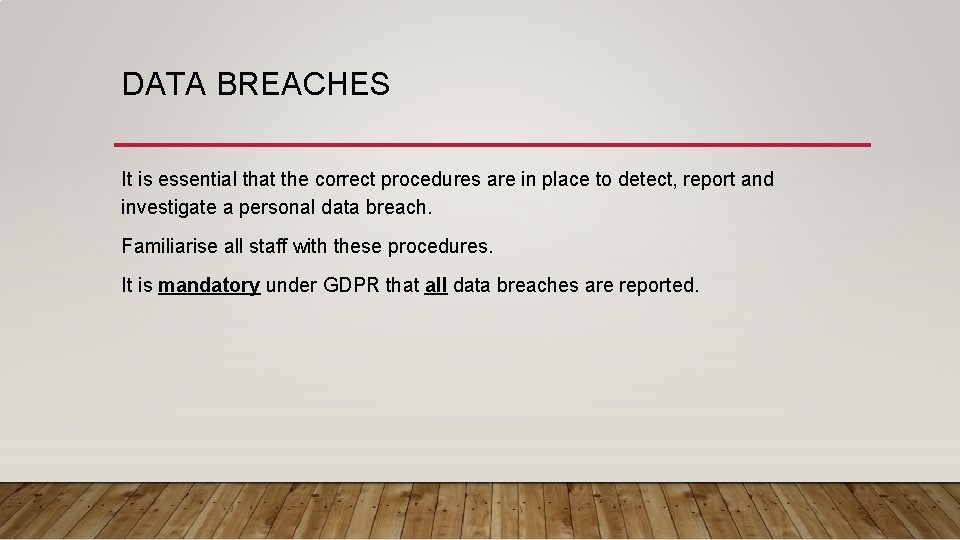 DATA BREACHES

It is essential that the correct procedures are in place to detect, report and investigate a personal data breach.

Familiarise all staff with these procedures.

It is mandatory under GDPR that all data breaches are reported.